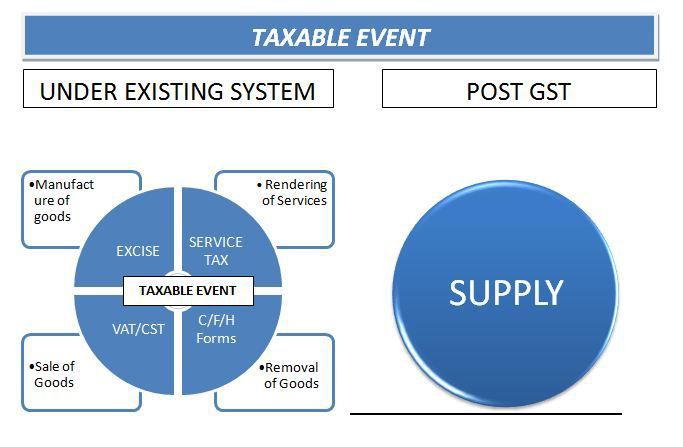 TAXABLE EVENT

UNDER EXISTING SYSTEM

POST GST

•Manufacture of goods

• Rendering of Services

EXCISE

SERVICE TAX

TAXABLE EVENT

VAT/CST

C/F/H Forms

•Sale of Goods

•Removal of Goods

SUPPLY